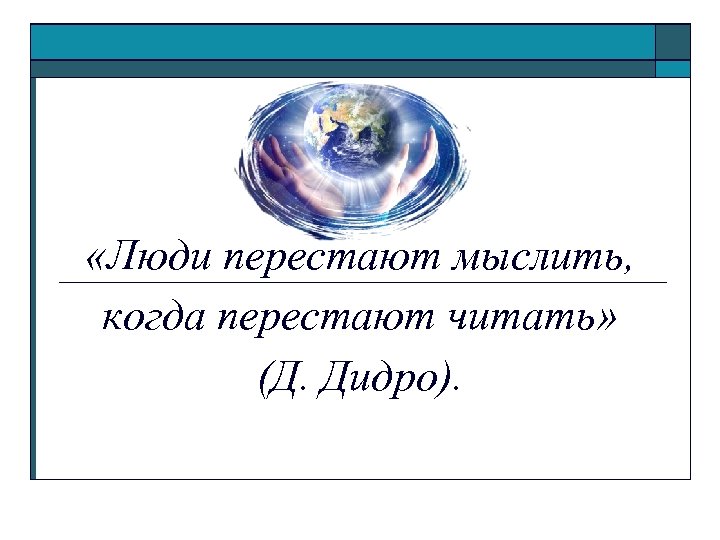 «Люди перестают мыслить, когда перестают читать» (Д. Дидро).